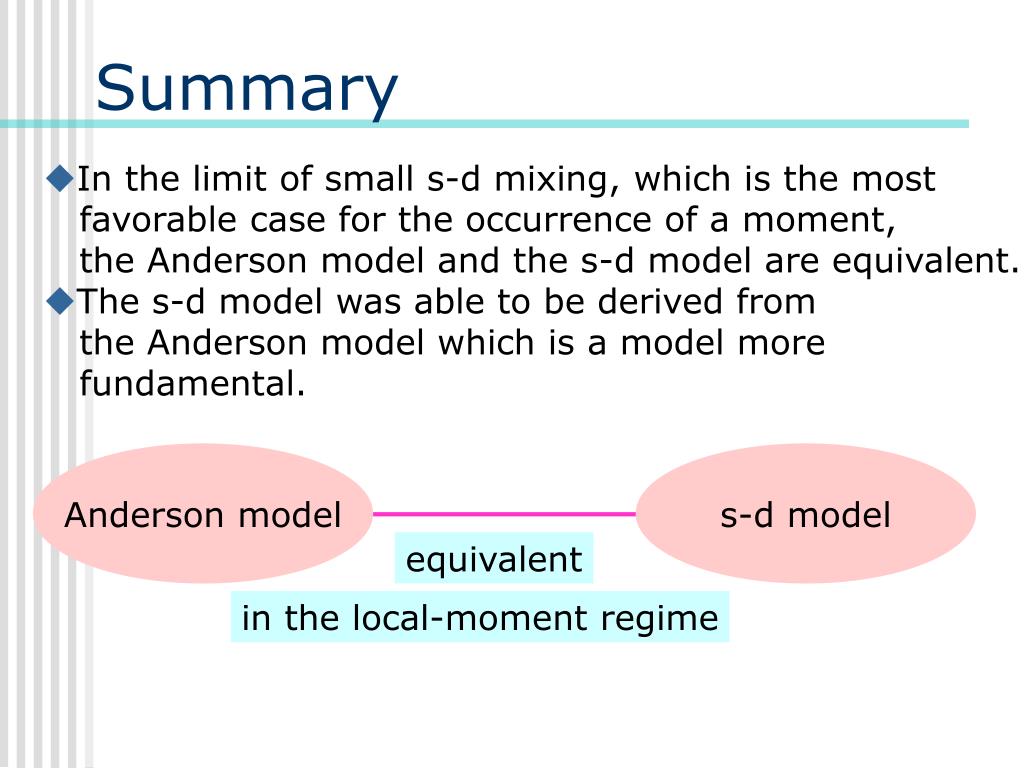 Summary

◆In the limit of small s-d mixing, which is the most favorable case for the occurrence of a moment, the Anderson model and the s-d model are equivalent.

◆The s-d model was able to be derived from the Anderson model which is a model more fundamental.

Anderson model

s-d model

equivalent

in the local-moment regime